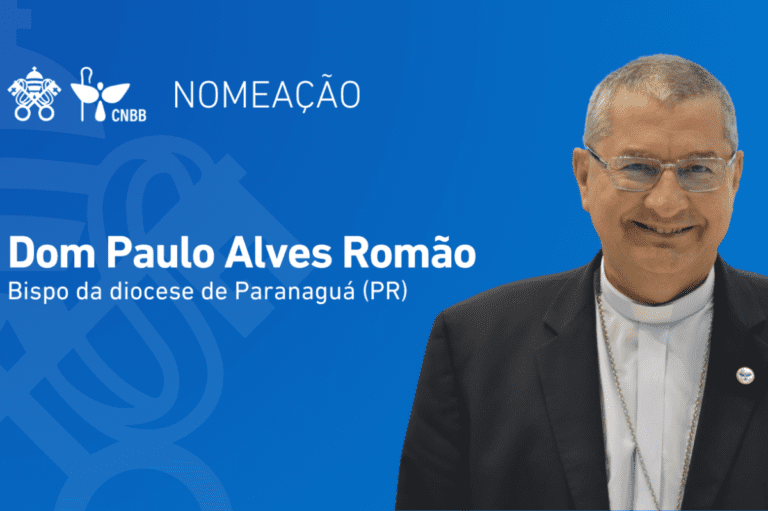 CNBB NOMEAÇÃO

Dom Paulo Alves Romão
Bispo da diocese de Paranaguá (PR)